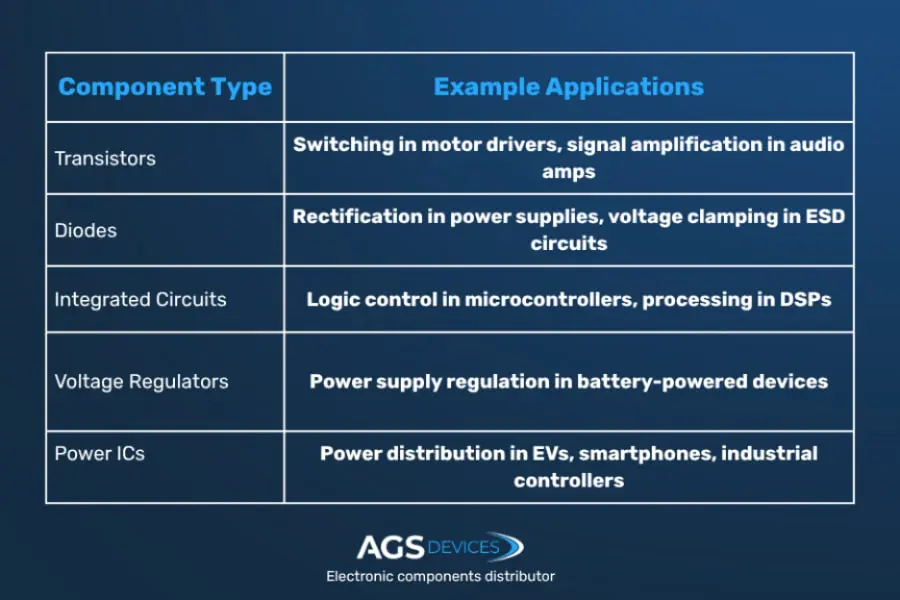 | Component Type | Example Applications |
|---|---|
| Transistors | Switching in motor drivers, signal amplification in audio amps |
| Diodes | Rectification in power supplies, voltage clamping in ESD circuits |
| Integrated Circuits | Logic control in microcontrollers, processing in DSPs |
| Voltage Regulators | Power supply regulation in battery-powered devices |
| Power ICs | Power distribution in EVs, smartphones, industrial controllers |

AGS DEVICES
Electronic components distributor